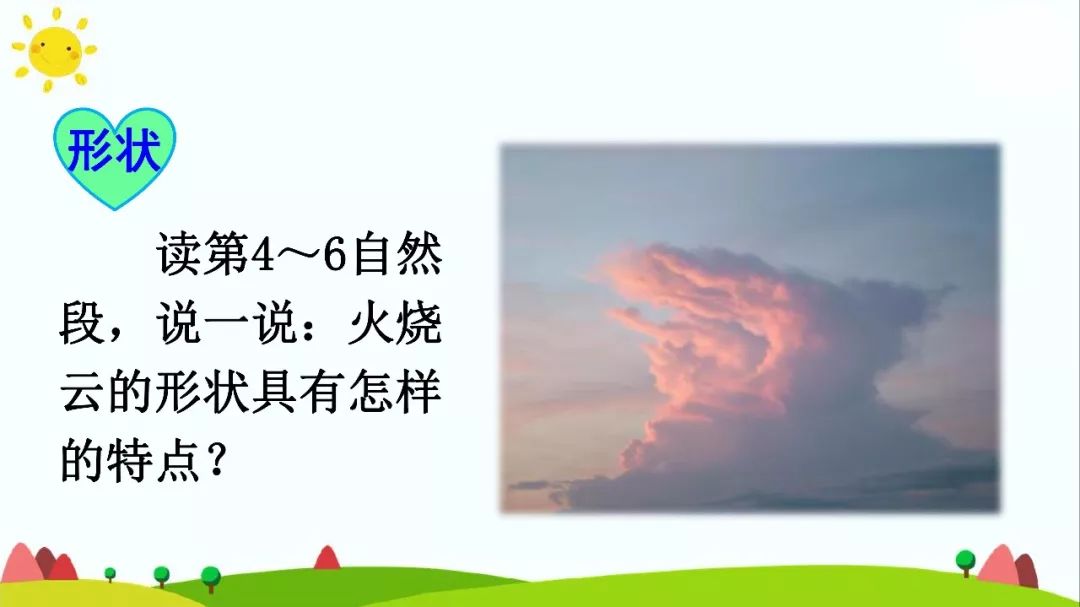 形状

读第4～6自然段，说一说：火烧云的形状具有怎样的特点？